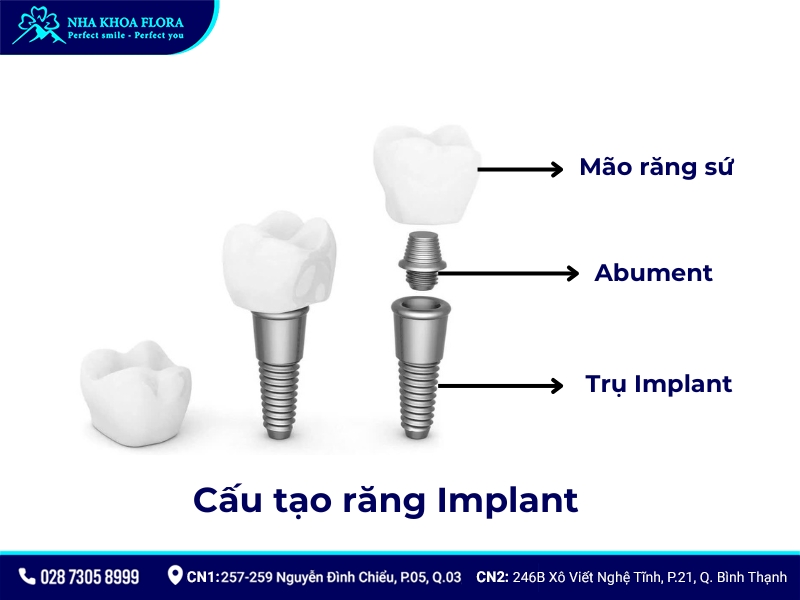 NHA KHOA FLORA
Perfect smile - Perfect you

Mão răng sứ

Abument

Trụ Implant

Cấu tạo răng Implant

028 7305 8999 CN1: 257-259 Nguyễn Đình Chiểu, P.05, Q.03 CN2: 246B Xô Viết Nghệ Tĩnh, P.21, Q. Bình Thạnh